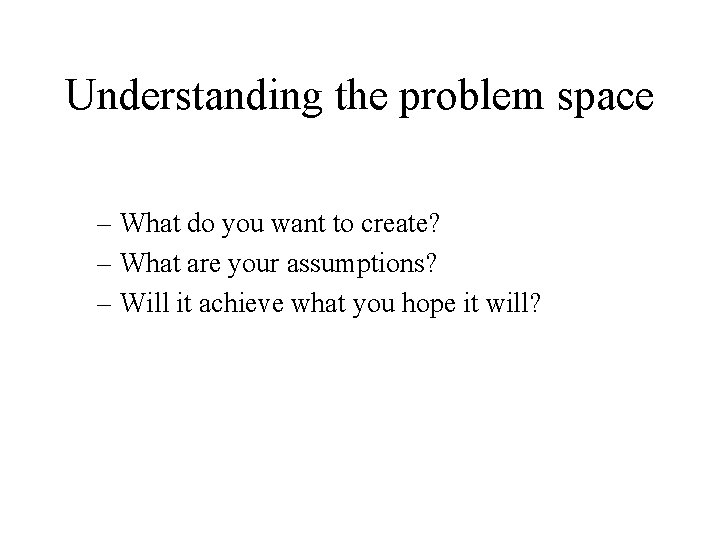 Understanding the problem space

– What do you want to create?
– What are your assumptions?
– Will it achieve what you hope it will?